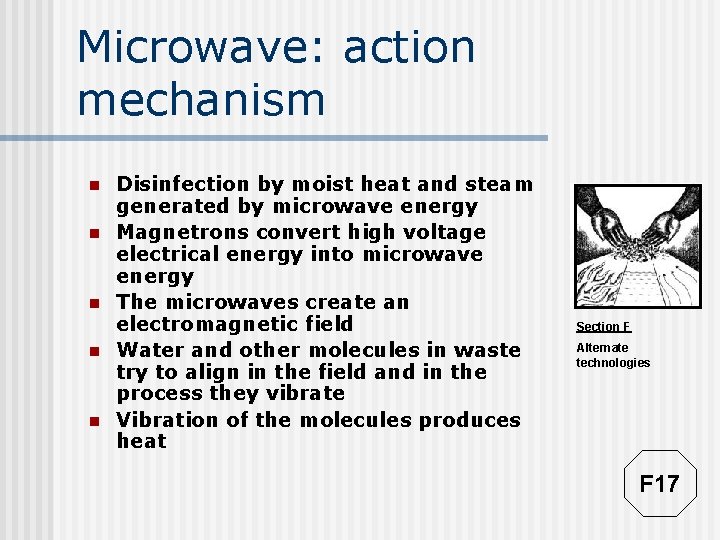 Microwave: action mechanism

- Disinfection by moist heat and steam generated by microwave energy
- Magnetrons convert high voltage electrical energy into microwave energy
- The microwaves create an electromagnetic field
- Water and other molecules in waste try to align in the field and in the process they vibrate
- Vibration of the molecules produces heat

Section F

Alternate technologies

F17